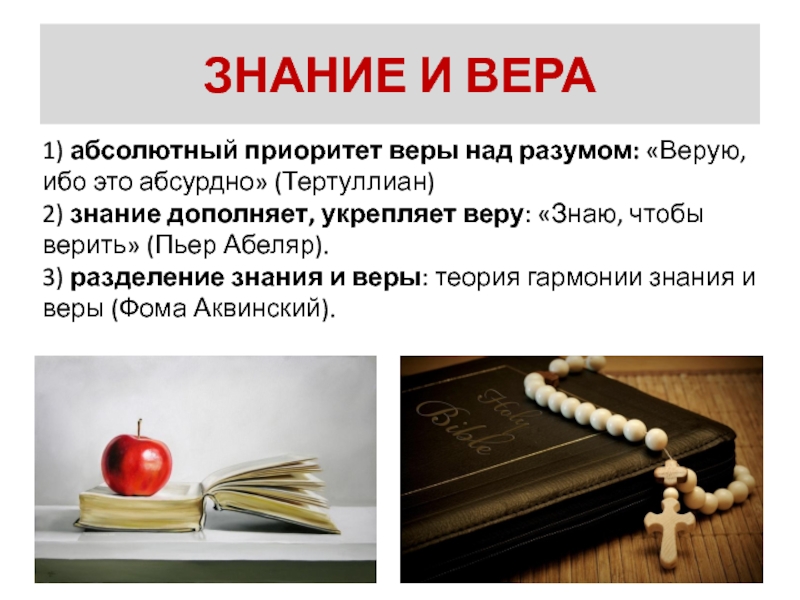 ЗНАНИЕ И ВЕРА

1) абсолютный приоритет веры над разумом: «Верую, ибо это абсурдно» (Тертуллиан)

2) знание дополняет, укрепляет веру: «Знаю, чтобы верить» (Пьер Абеляр).

3) разделение знания и веры: теория гармонии знания и веры (Фома Аквинский).

Holy Bible